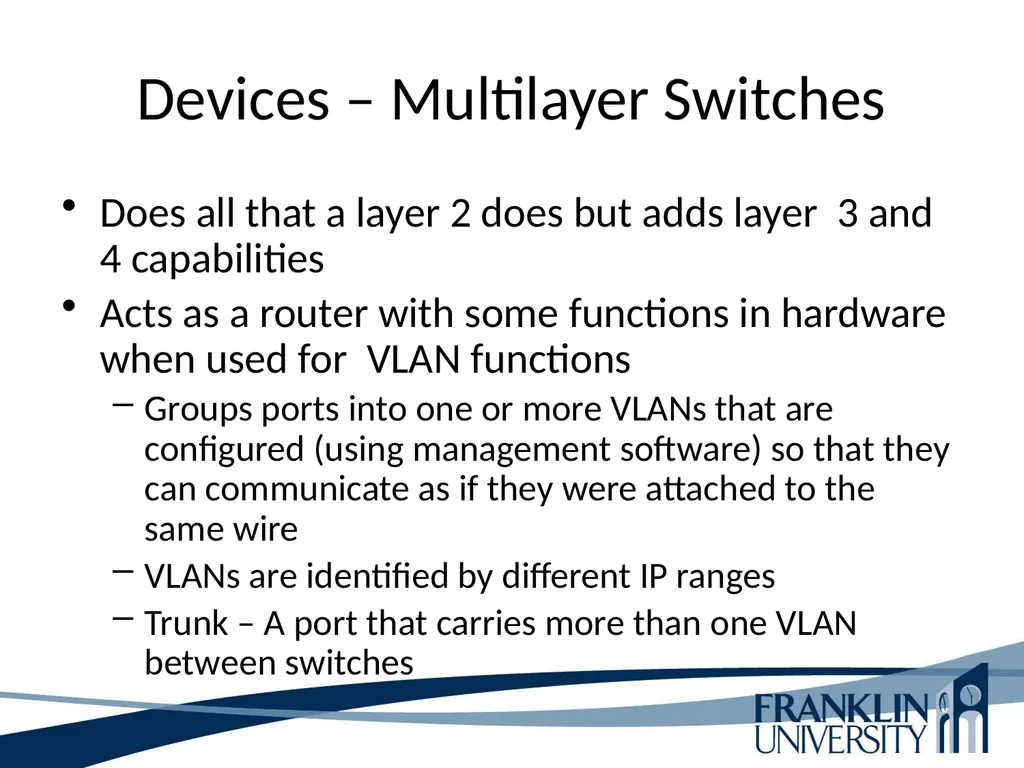 Devices – Multilayer Switches

• Does all that a layer 2 does but adds layer 3 and 4 capabilities

• Acts as a router with some functions in hardware when used for VLAN functions

– Groups ports into one or more VLANs that are configured (using management software) so that they can communicate as if they were attached to the same wire

– VLANs are identified by different IP ranges

– Trunk – A port that carries more than one VLAN between switches

FRANKLIN UNIVERSITY